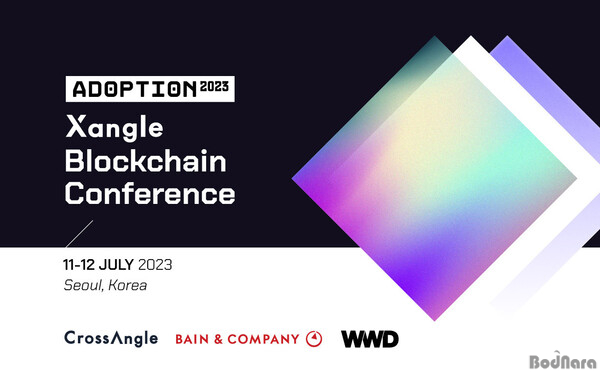 ADOPTION 2023
Xangle Blockchain Conference

11-12 JULY 2023
Seoul, Korea

CrossAngle BAIN & COMPANY WWD

BodNara